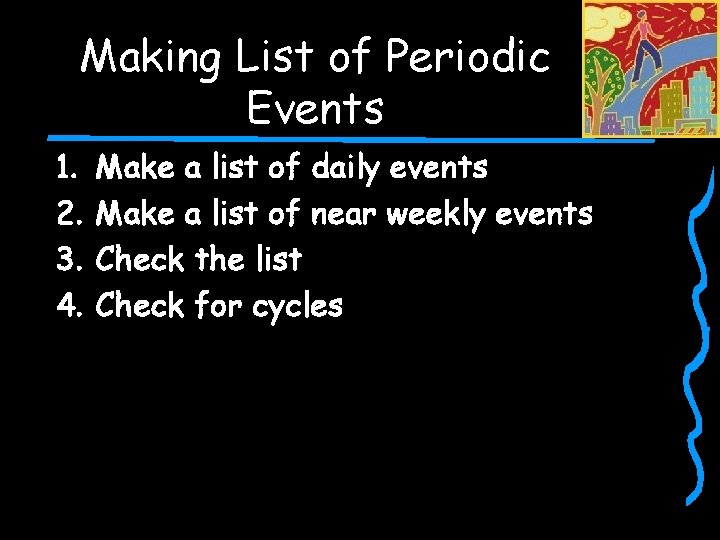 Making List of Periodic Events

1. Make a list of daily events
2. Make a list of near weekly events
3. Check the list
4. Check for cycles